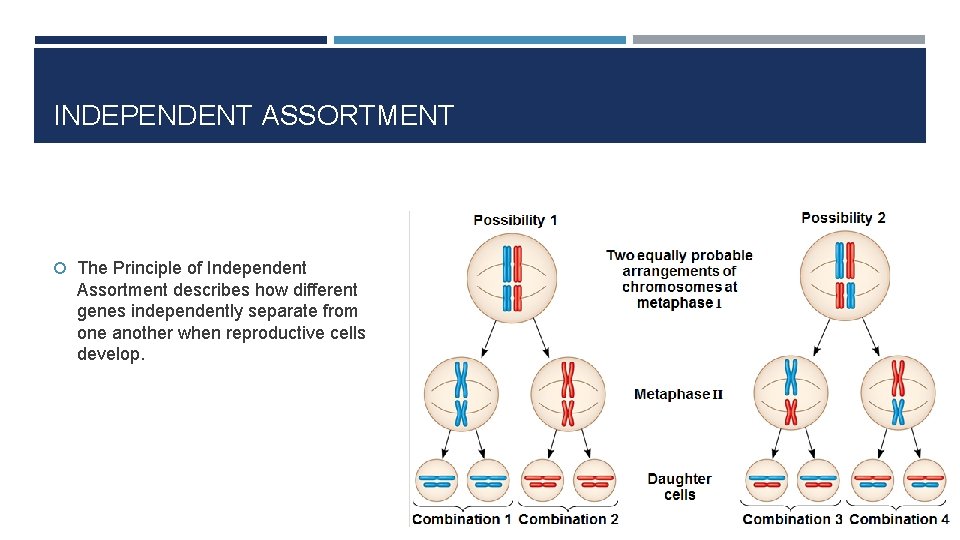 INDEPENDENT ASSORTMENT

The Principle of Independent Assortment describes how different genes independently separate from one another when reproductive cells develop.

Possibility 1

Possibility 2

Two equally probable arrangements of chromosomes at metaphase I

Metaphase II

Daughter cells

Combination 1 Combination 2

Combination 3 Combination 4